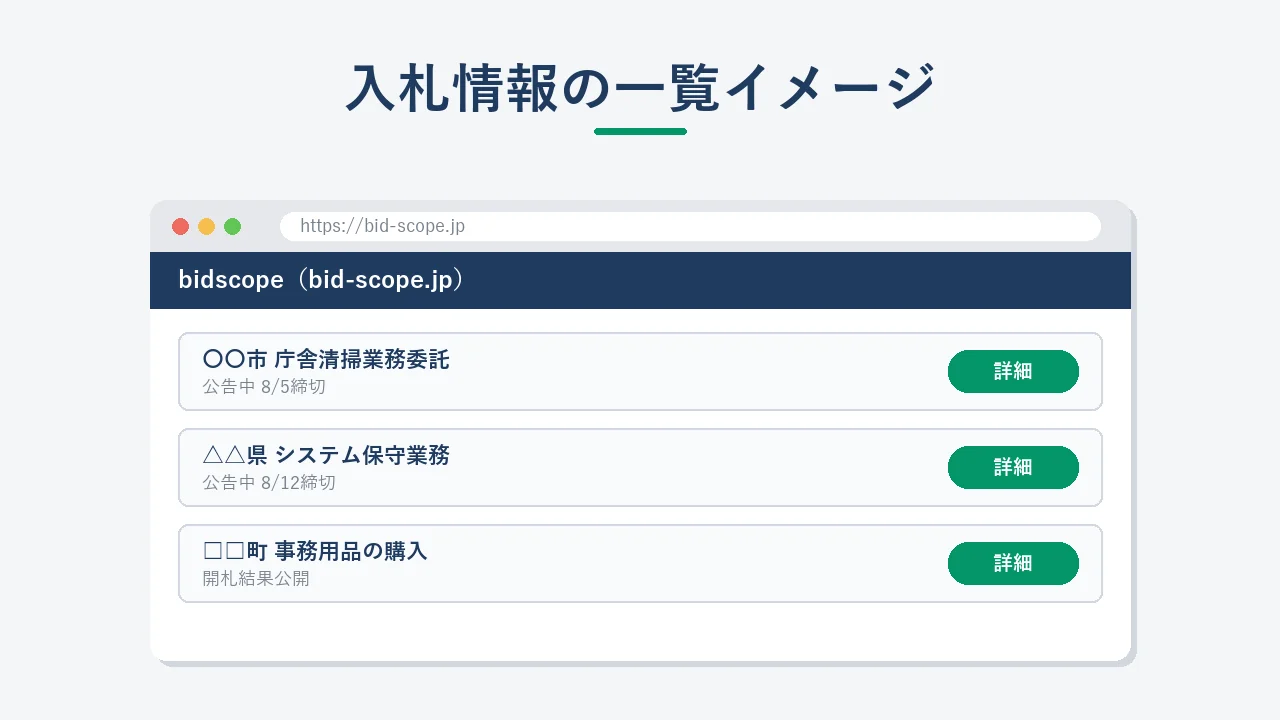 入札情報の一覧イメージ

https://bid-scope.jp

bidscope（bid-scope.jp）

〇〇市 庁舎清掃業務委託
公告中 8/5締切
詳細

△△県 システム保守業務
公告中 8/12締切
詳細

□□町 事務用品の購入
開札結果公開
詳細